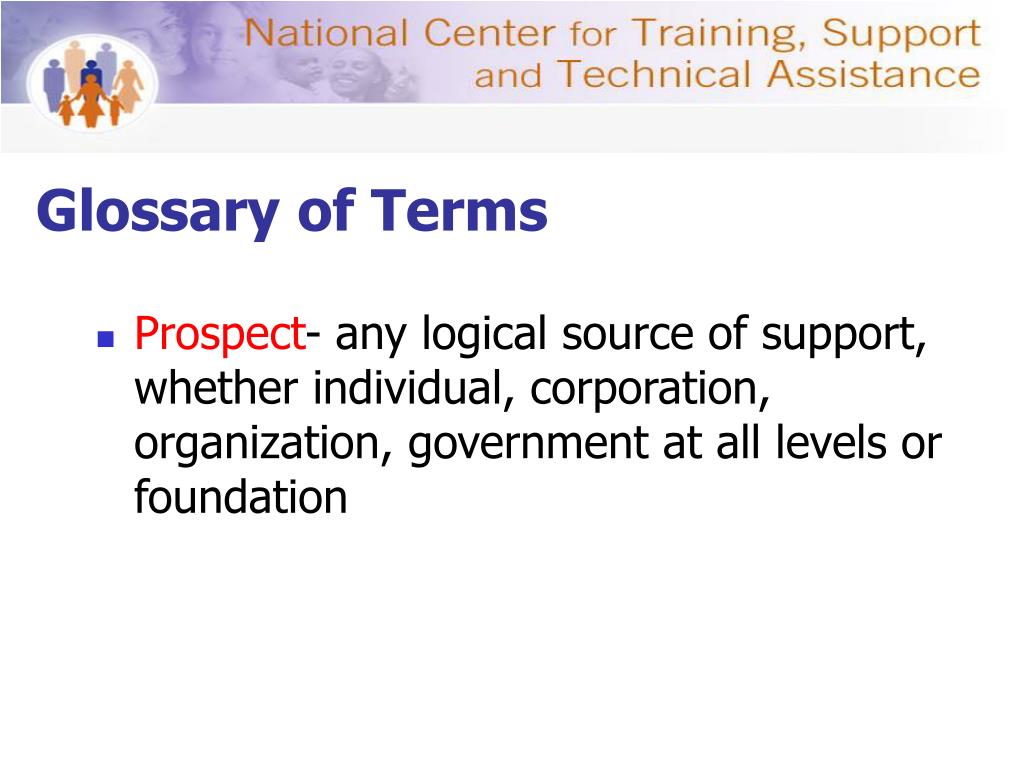 National Center for Training, Support and Technical Assistance

Glossary of Terms

Prospect- any logical source of support, whether individual, corporation, organization, government at all levels or foundation